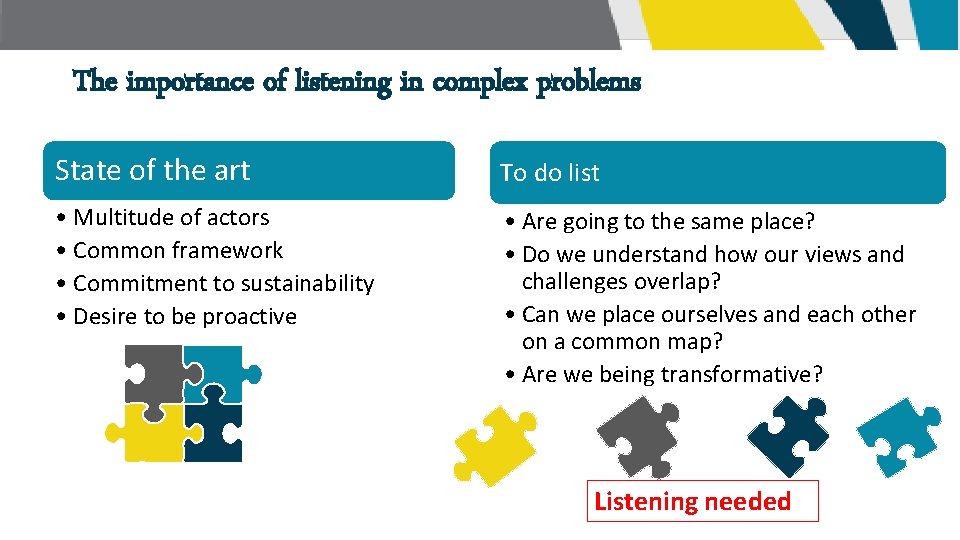 The importance of listening in complex problems

State of the art

• Multitude of actors
• Common framework
• Commitment to sustainability
• Desire to be proactive

To do list

• Are going to the same place?
• Do we understand how our views and challenges overlap?
• Can we place ourselves and each other on a common map?
• Are we being transformative?

Listening needed